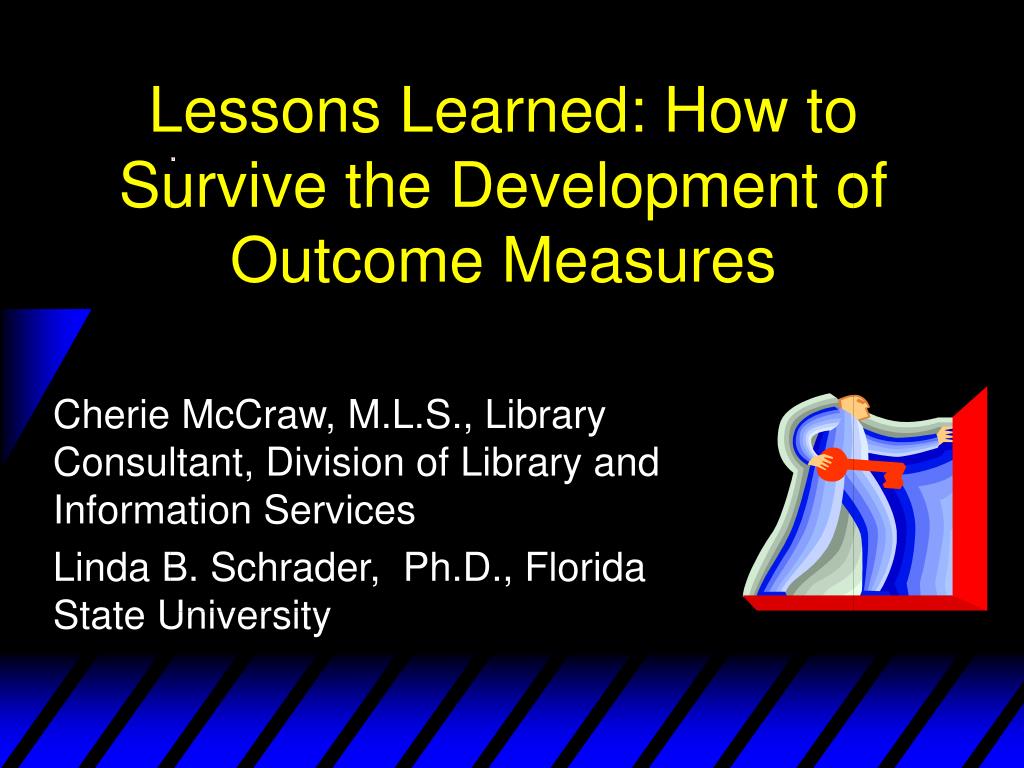 Lessons Learned: How to Survive the Development of Outcome Measures

Cherie McCraw, M.L.S., Library Consultant, Division of Library and Information Services

Linda B. Schrader, Ph.D., Florida State University